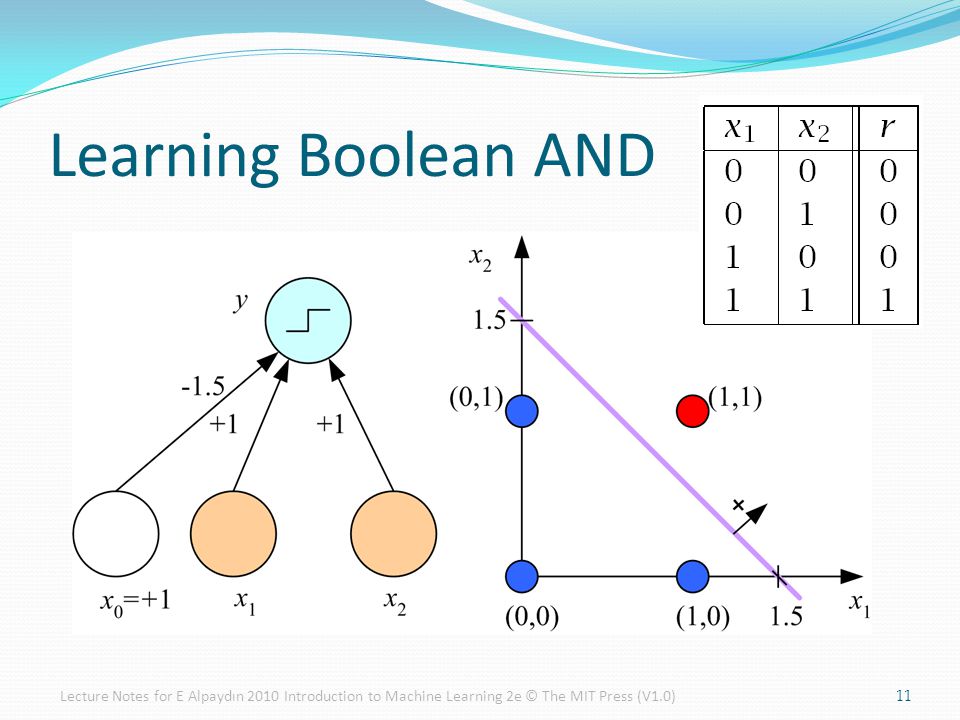 Learning Boolean AND

| $x_1$ | $x_2$ | $r$ |
|---|---|---|
| 0 | 0 | 0 |
| 0 | 1 | 0 |
| 1 | 0 | 0 |
| 1 | 1 | 1 |

$y$

-1.5

+1

+1

$x_0$=+1

$x_1$

$x_2$

$x_2$

1.5

(0,1)

(1,1)

+

(0,0)

(1,0)

1.5

$x_1$

Lecture Notes for E Alpaydın 2010 Introduction to Machine Learning 2e © The MIT Press (V1.0)

11